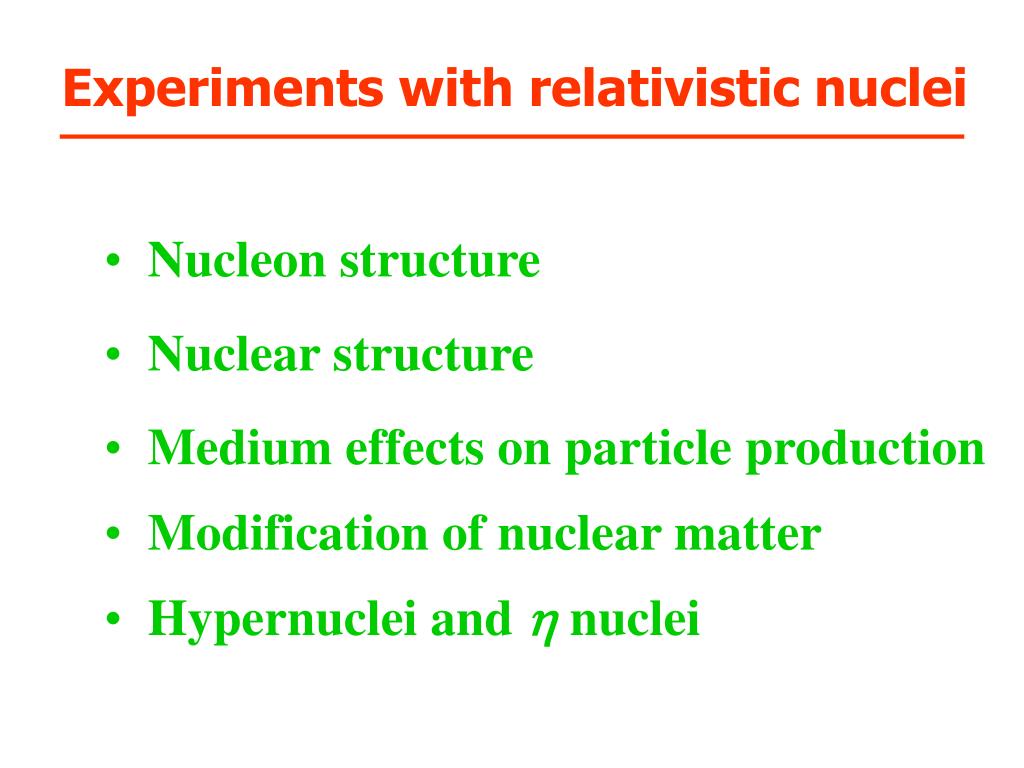 Experiments with relativistic nuclei

• Nucleon structure
• Nuclear structure
• Medium effects on particle production
• Modification of nuclear matter
• Hypernuclei and $\eta$ nuclei